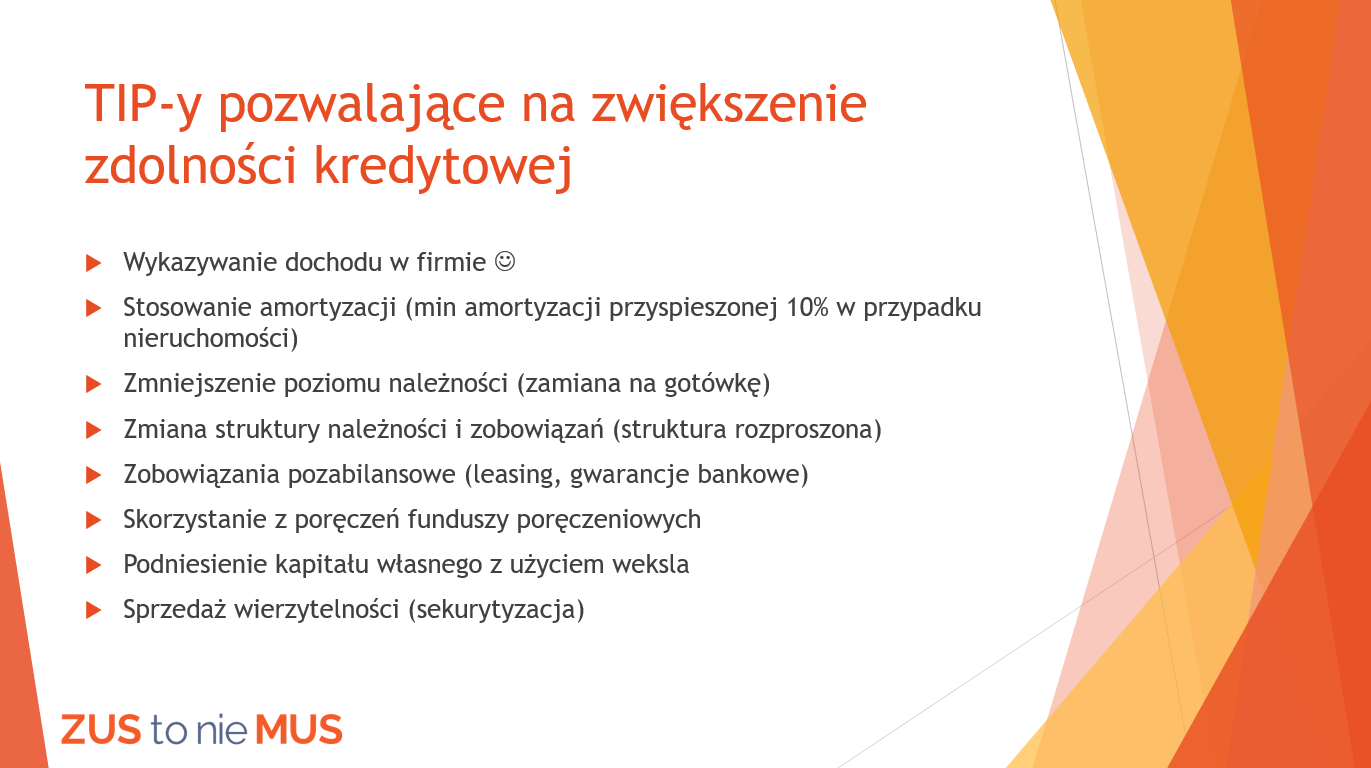 TIP-y pozwalające na zwiększenie zdolności kredytowej

Wykazywanie dochodu w firmie ☺

Stosowanie amortyzacji (min amortyzacji przyspieszonej 10% w przypadku nieruchomości)

Zmniejszenie poziomu należności (zamiana na gotówkę)

Zmiana struktury należności i zobowiązań (struktura rozproszona)

Zobowiązania pozabilansowe (leasing, gwarancje bankowe)

Skorzystanie z poręczeń funduszy poręczeniowych

Podniesienie kapitału własnego z użyciem weksla

Sprzedaż wierzytelności (sekurytyzacja)

ZUS to nie MUS